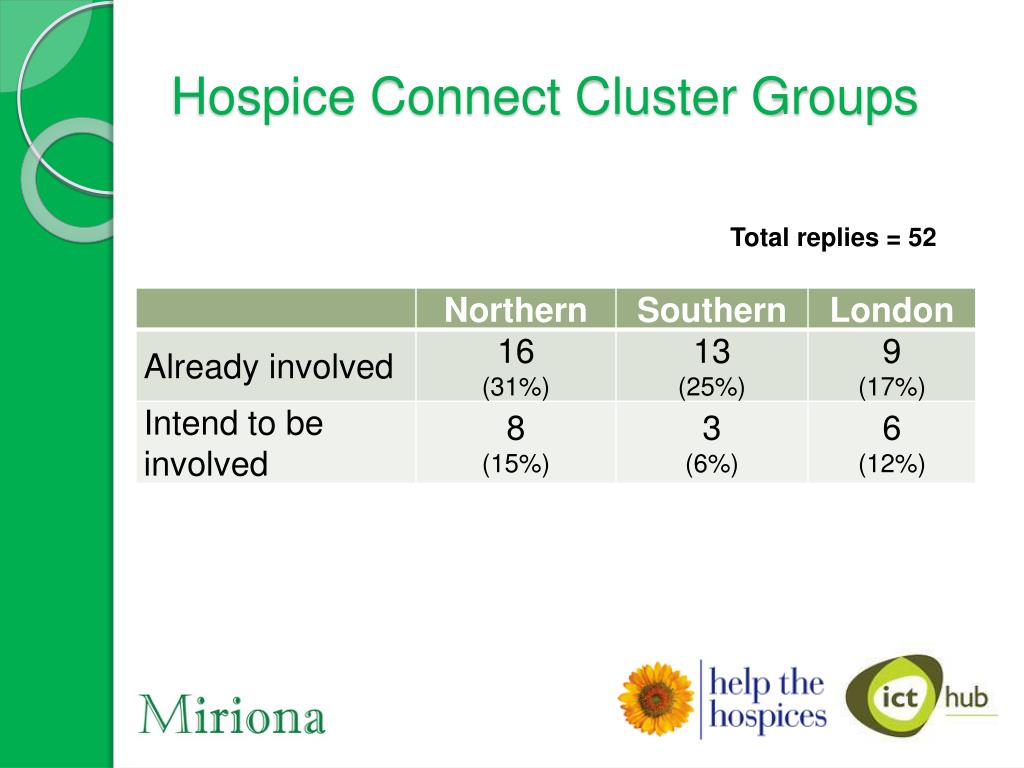 Hospice Connect Cluster Groups

Total replies = 52

| | Northern | Southern | London |
|---|---|---|---|
| Already involved | 16 (31%) | 13 (25%) | 9 (17%) |
| Intend to be involved | 8 (15%) | 3 (6%) | 6 (12%) |

Miriona

help the hospices

ict hub